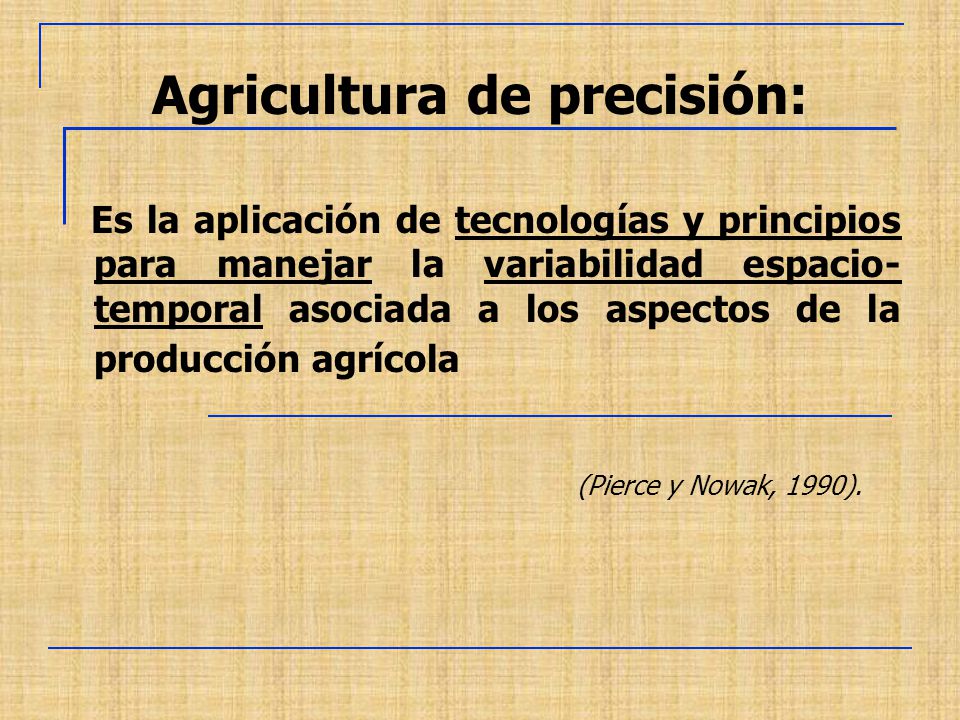 Agricultura de precisión:

Es la aplicación de tecnologías y principios para manejar la variabilidad espacio-temporal asociada a los aspectos de la producción agrícola

(Pierce y Nowak, 1990).